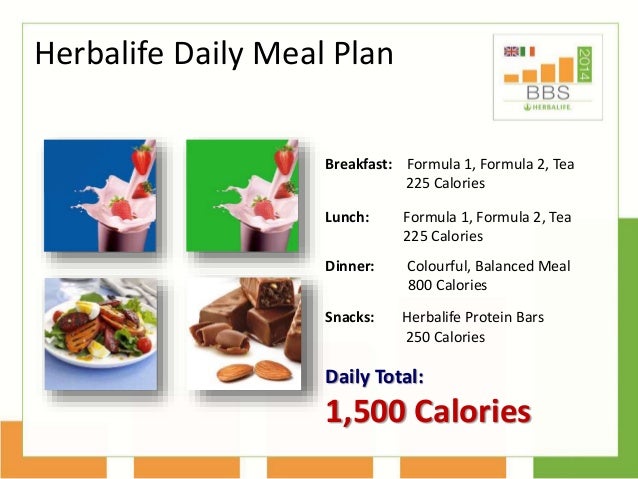 Herbalife Daily Meal Plan

2014
BBS
HERBALIFE

Breakfast: Formula 1, Formula 2, Tea
225 Calories

Lunch: Formula 1, Formula 2, Tea
225 Calories

Dinner: Colourful, Balanced Meal
800 Calories

Snacks: Herbalife Protein Bars
250 Calories

Daily Total:
1,500 Calories